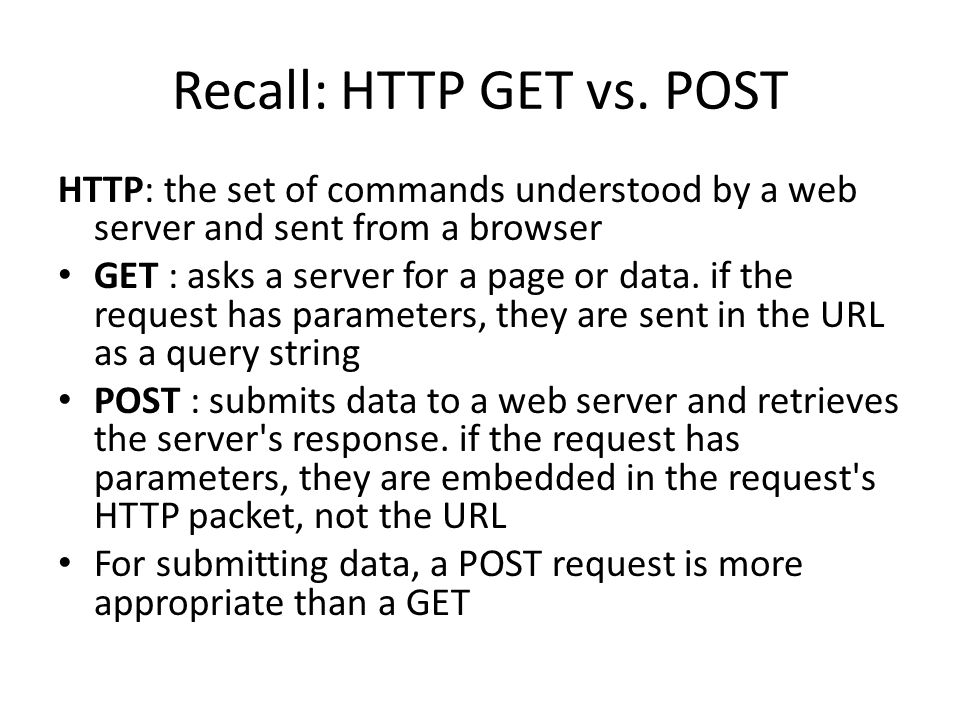 Recall: HTTP GET vs. POST

HTTP: the set of commands understood by a web server and sent from a browser

• GET : asks a server for a page or data. if the request has parameters, they are sent in the URL as a query string

• POST : submits data to a web server and retrieves the server's response. if the request has parameters, they are embedded in the request's HTTP packet, not the URL

• For submitting data, a POST request is more appropriate than a GET